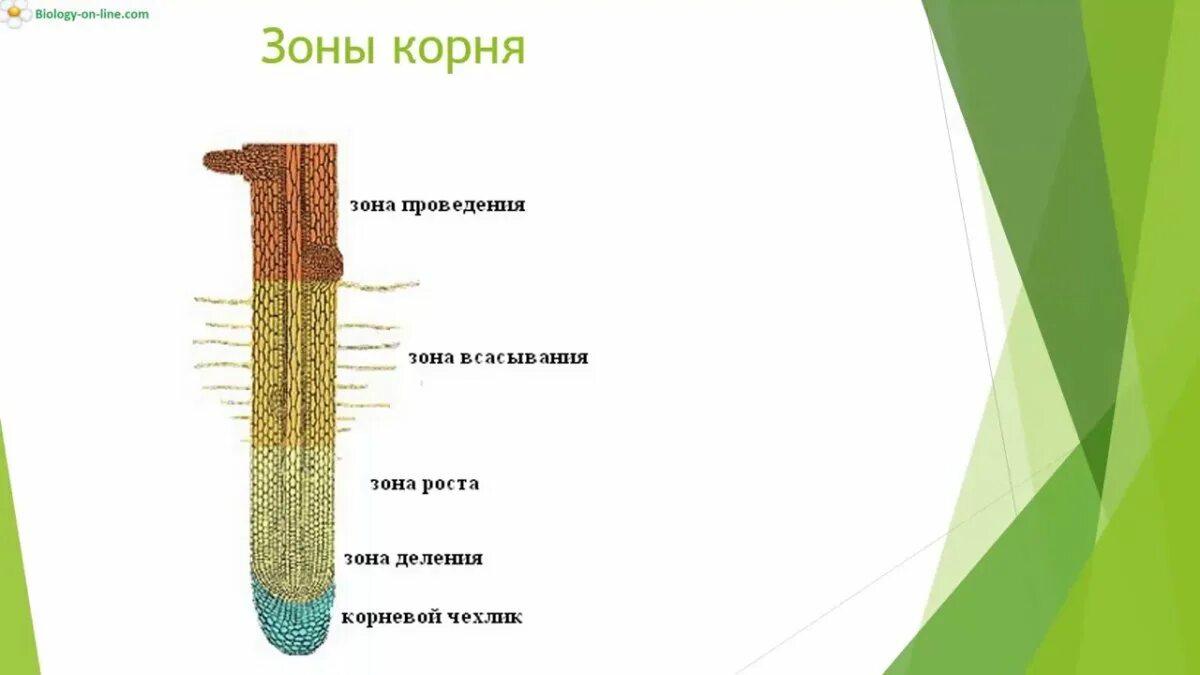 Biology-on-line.com

Зоны корня

зона проведения

зона всасывания

зона роста

зона деления

корневой чехлик